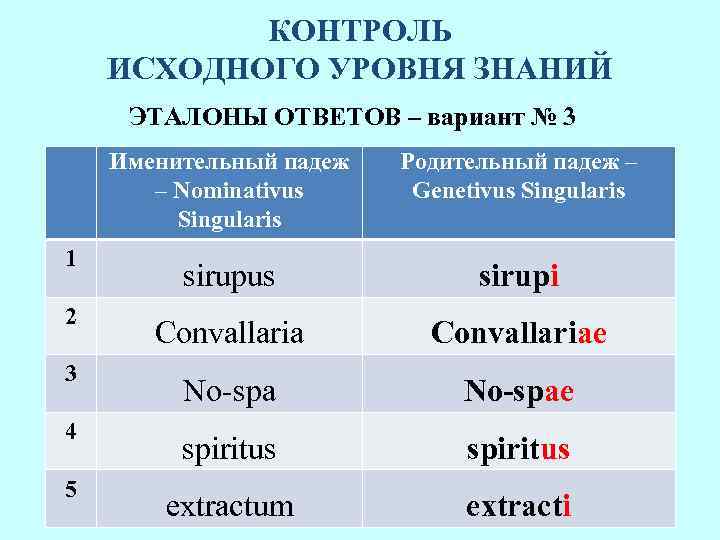 КОНТРОЛЬ
ИСХОДНОГО УРОВНЯ ЗНАНИЙ

ЭТАЛОНЫ ОТВЕТОВ – вариант № 3

| | Именительный падеж – Nominativus Singularis | Родительный падеж – Genetivus Singularis |
|---|---|---|
| 1 | sirupus | sirupi |
| 2 | Convallaria | Convallariae |
| 3 | No-spa | No-spae |
| 4 | spiritus | spiritus |
| 5 | extractum | extracti |